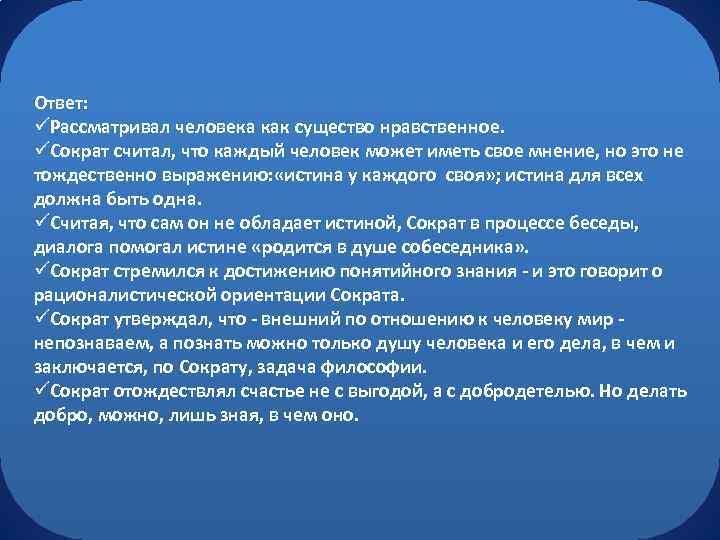 Ответ:
✓Рассматривал человека как существо нравственное.
✓Сократ считал, что каждый человек может иметь свое мнение, но это не тождественно выражению:«истина у каждого своя»; истина для всех должна быть одна.
✓Считая, что сам он не обладает истиной, Сократ в процессе беседы, диалога помогал истине «родится в душе собеседника».
✓Сократ стремился к достижению понятийного знания - и это говорит о рационалистической ориентации Сократа.
✓Сократ утверждал, что - внешний по отношению к человеку мир - непознаваем, а познать можно только душу человека и его дела, в чем и заключается, по Сократу, задача философии.
✓Сократ отождествлял счастье не с выгодой, а с добродетелью. Но делать добро, можно, лишь зная, в чем оно.